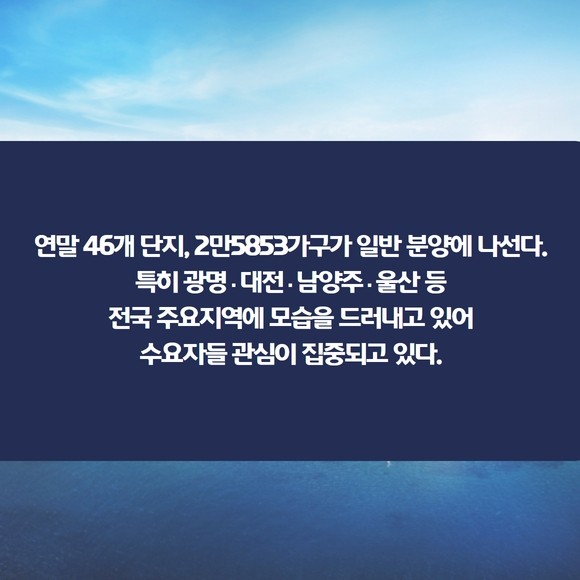 연말 46개 단지, 2만5853가구가 일반 분양에 나선다.
특히 광명·대전·남양주·울산 등
전국 주요지역에 모습을 드러내고 있어
수요자들 관심이 집중되고 있다.